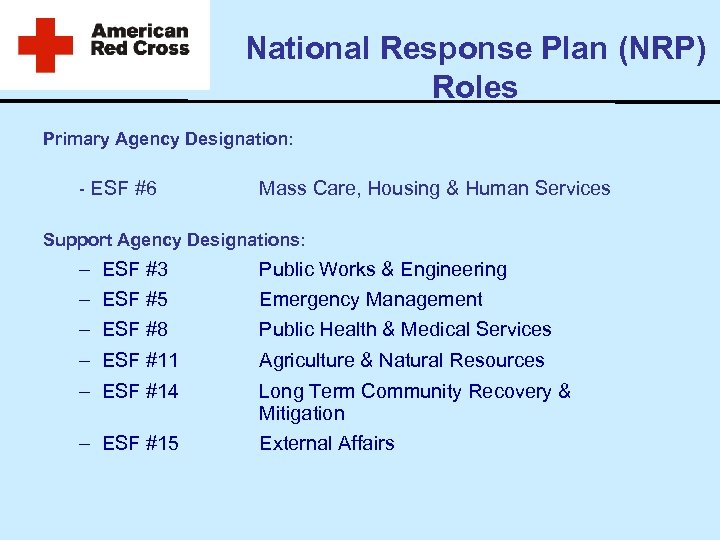 American Red Cross

National Response Plan (NRP) Roles

Primary Agency Designation:

- ESF #6 Mass Care, Housing & Human Services

Support Agency Designations:

– ESF #3 Public Works & Engineering
– ESF #5 Emergency Management
– ESF #8 Public Health & Medical Services
– ESF #11 Agriculture & Natural Resources
– ESF #14 Long Term Community Recovery & Mitigation
– ESF #15 External Affairs